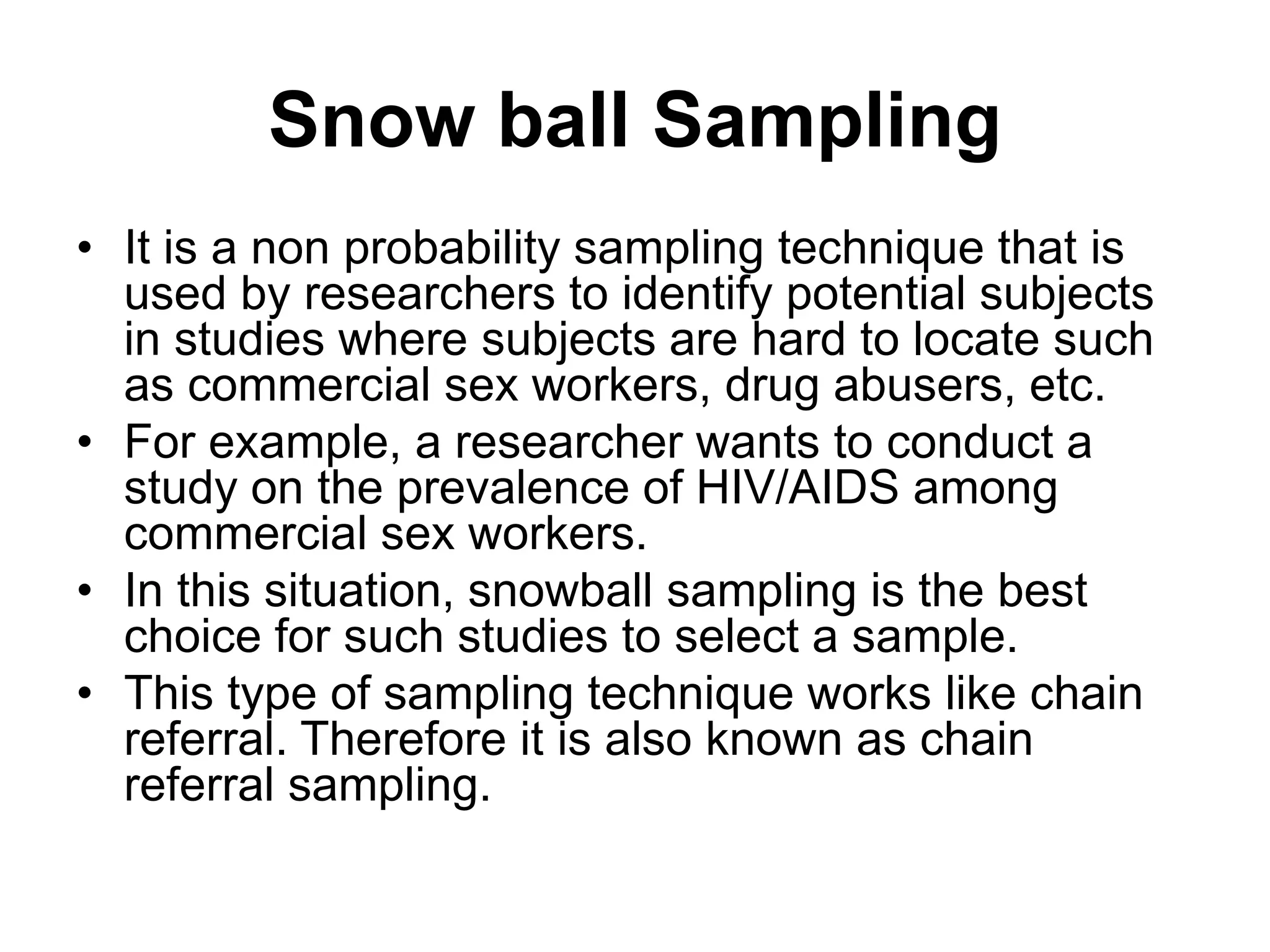 Snow ball Sampling

• It is a non probability sampling technique that is used by researchers to identify potential subjects in studies where subjects are hard to locate such as commercial sex workers, drug abusers, etc.
• For example, a researcher wants to conduct a study on the prevalence of HIV/AIDS among commercial sex workers.
• In this situation, snowball sampling is the best choice for such studies to select a sample.
• This type of sampling technique works like chain referral. Therefore it is also known as chain referral sampling.